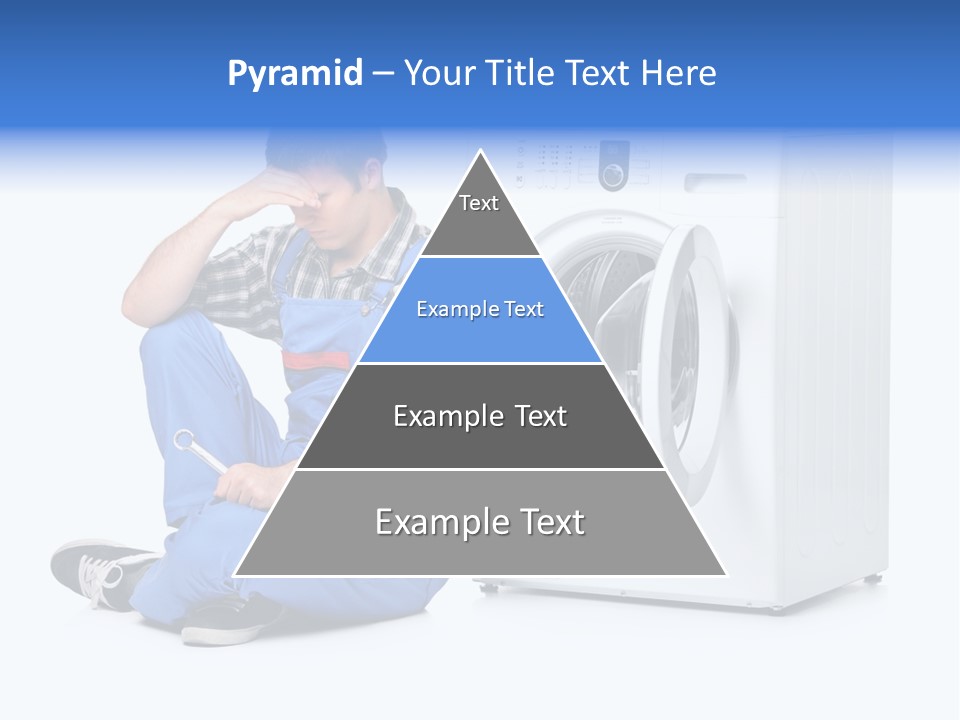 Pyramid – Your Title Text Here

Text

Example Text

Example Text

Example Text